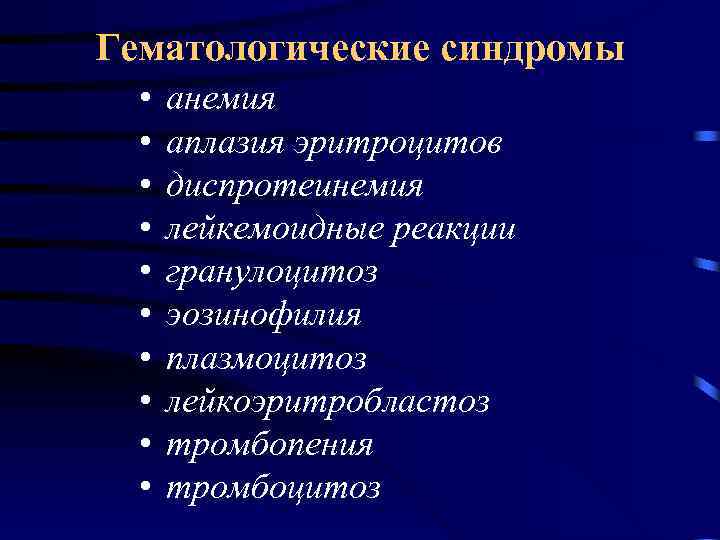 Гематологические синдромы

• анемия
• аплазия эритроцитов
• диспротеинемия
• лейкемоидные реакции
• гранулоцитоз
• эозинофилия
• плазмоцитоз
• лейкоэритробластоз
• тромбопения
• тромбоцитоз